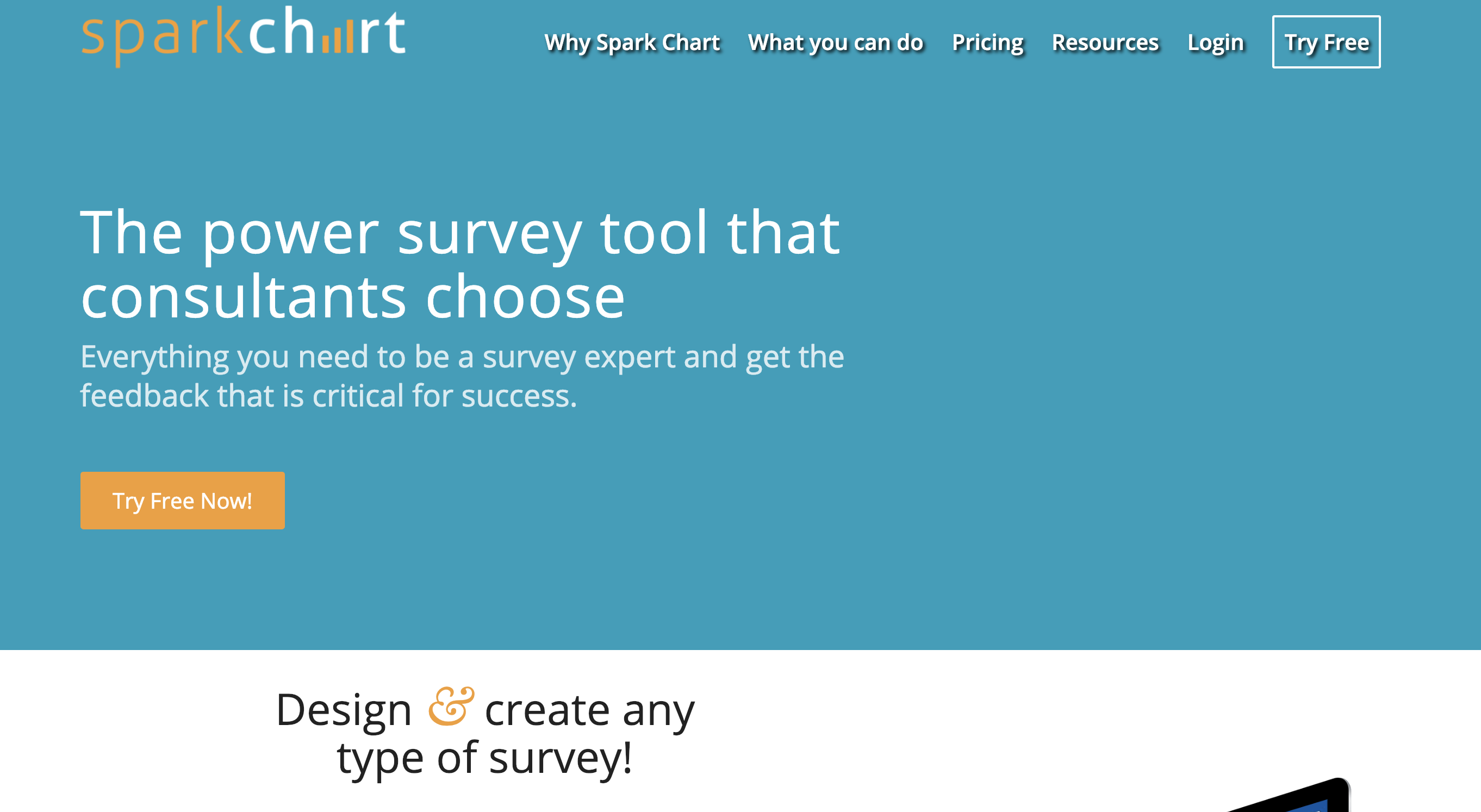 sparkchart

Why Spark Chart What you can do Pricing Resources Login Try Free

The power survey tool that consultants choose

Everything you need to be a survey expert and get the feedback that is critical for success.

Try Free Now!

Design & create any type of survey!